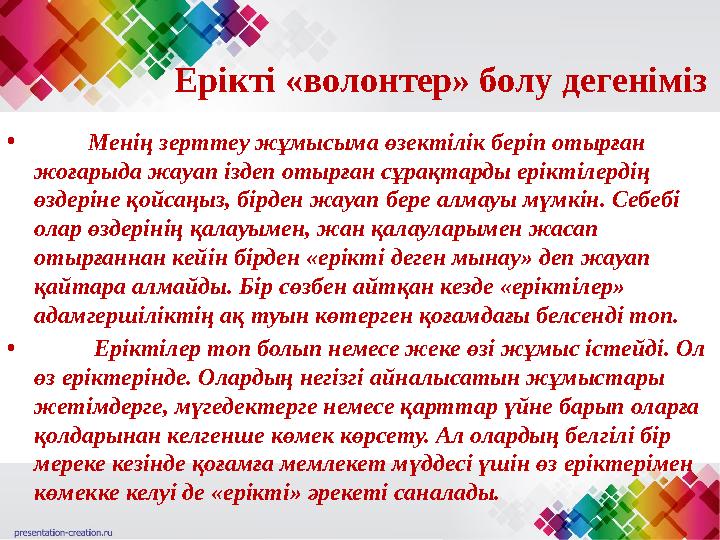 Ерікті «волонтер» болу дегеніміз

• Менің зерттеу жұмысыма өзектілік беріп отырған жоғарыда жауап іздеп отырған сұрақтарды еріктілердің өздеріне қойсаңыз, бірден жауап бере алмауы мүмкін. Себебі олар өздерінің қалауымен, жан қалауларымен жасап отырғаннан кейін бірден «ерікті деген мынау» деп жауап қайтара алмайды. Бір сөзбен айтқан кезде «еріктілер» адамгершіліктің ақ туын көтерген қоғамдағы белсенді топ.

• Еріктілер топ болып немесе жеке өзі жұмыс істейді. Ол өз еріктерінде. Олардың негізгі айналысатын жұмыстары жетімдерге, мүгедектерге немесе қарттар үйне барып оларға қолдарынан келгенше көмек көрсету. Ал олардың белгілі бір мереке кезінде қоғамға мемлекет мүддесі үшін өз еріктерімен көмекке келуі де «ерікті» әрекеті саналады.

presentation-creation.ru